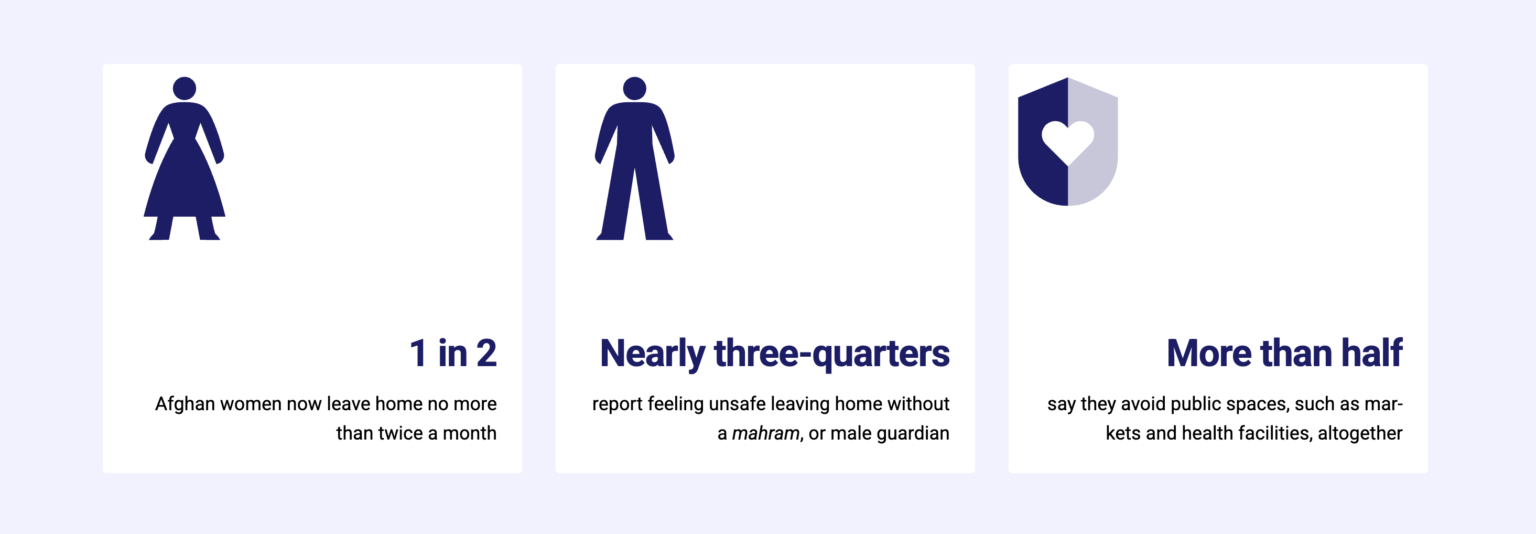 1 in 2

Afghan women now leave home no more than twice a month

Nearly three-quarters

report feeling unsafe leaving home without a mahram, or male guardian

More than half

say they avoid public spaces, such as markets and health facilities, altogether